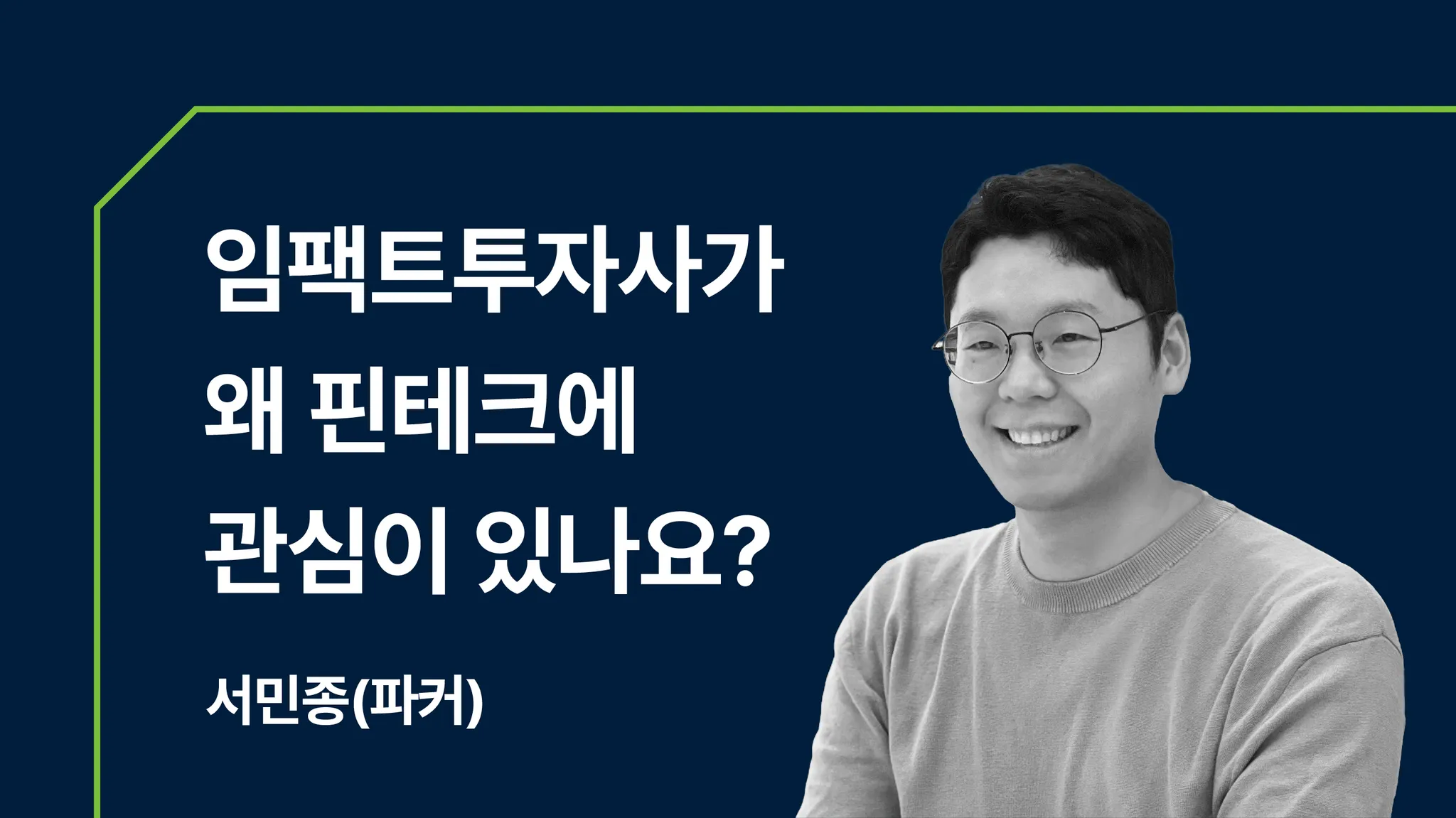 임팩트투자사가
왜 핀테크에
관심이 있나요?

서민종(파커)